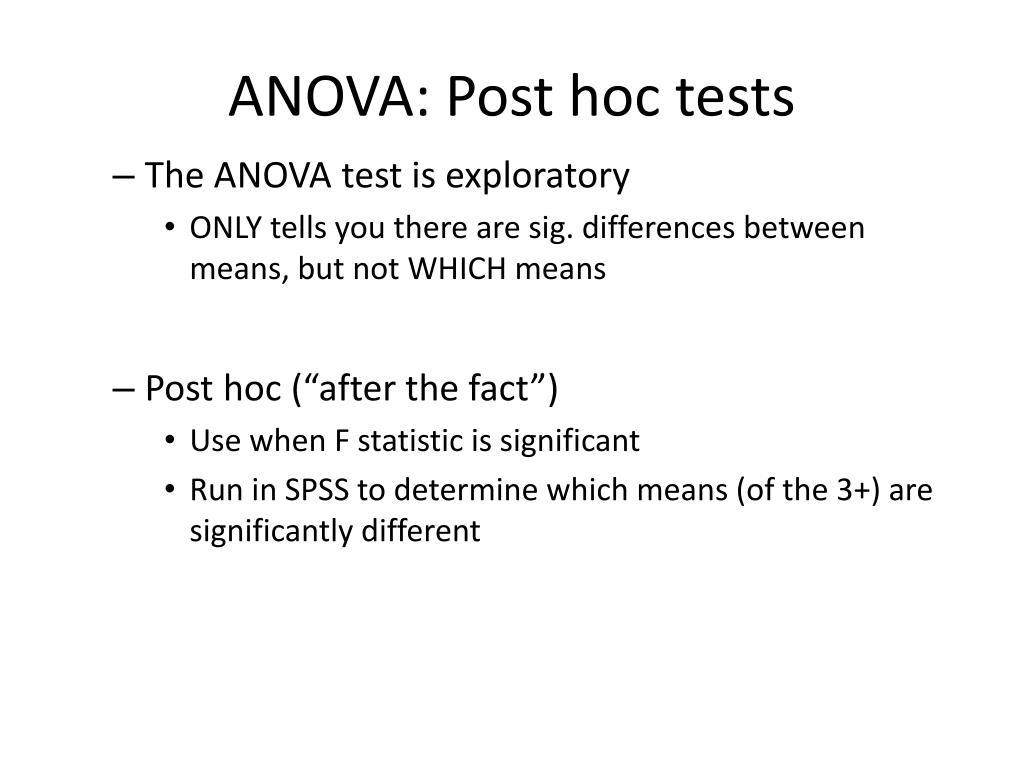 ANOVA: Post hoc tests

– The ANOVA test is exploratory
  • ONLY tells you there are sig. differences between means, but not WHICH means

– Post hoc (“after the fact”)
  • Use when F statistic is significant
  • Run in SPSS to determine which means (of the 3+) are significantly different